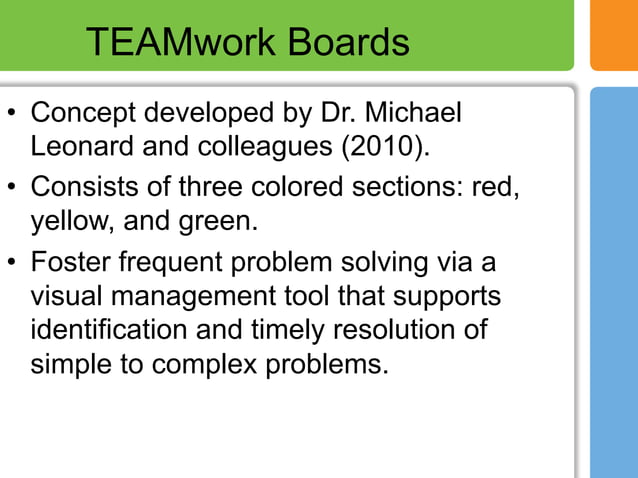 TEAMwork Boards

• Concept developed by Dr. Michael Leonard and colleagues (2010).

• Consists of three colored sections: red, yellow, and green.

• Foster frequent problem solving via a visual management tool that supports identification and timely resolution of simple to complex problems.